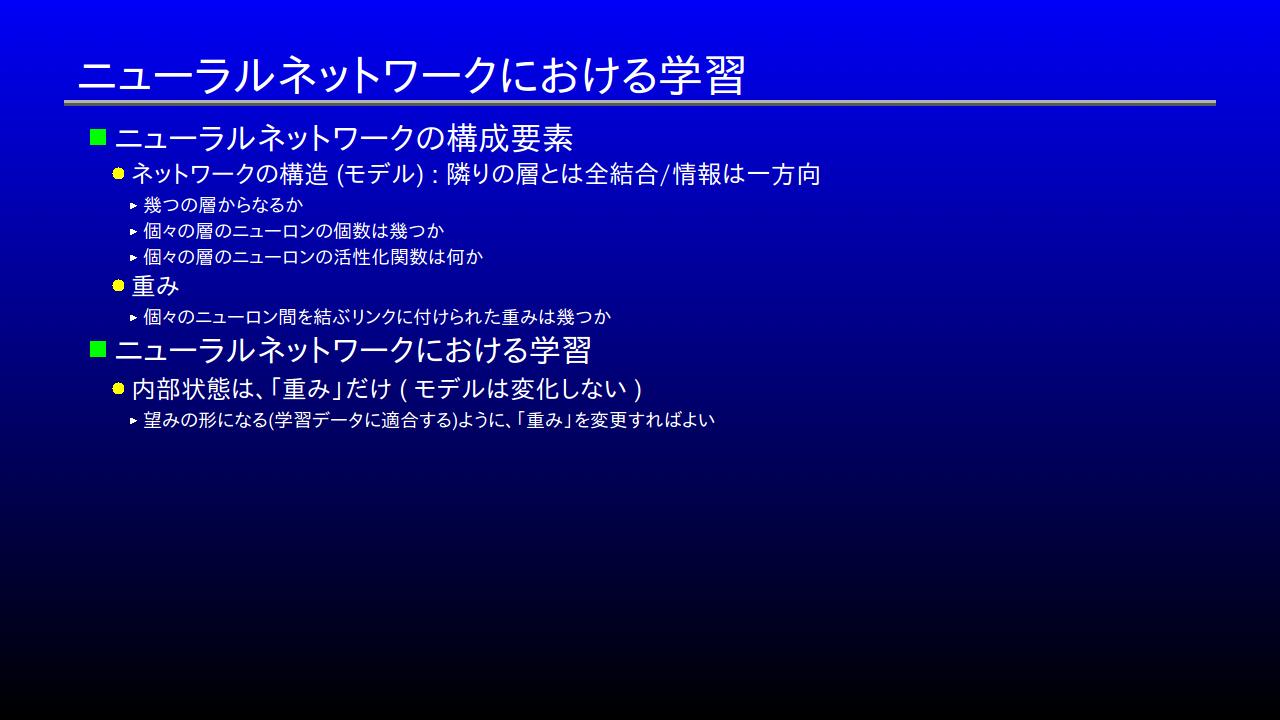 ニューラルネットワークにおける学習

ニューラルネットワークの構成要素

ネットワークの構造 (モデル) : 隣りの層とは全結合/情報は一方向

幾つの層からなるか

個々の層のニューロンの個数は幾つか

個々の層のニューロンの活性化関数は何か

重み

個々のニューロン間を結ぶリンクに付けられた重みは幾つか

ニューラルネットワークにおける学習

内部状態は、「重み」だけ ( モデルは変化しない )

望みの形になる(学習データに適合する)ように、「重み」を変更すればよい